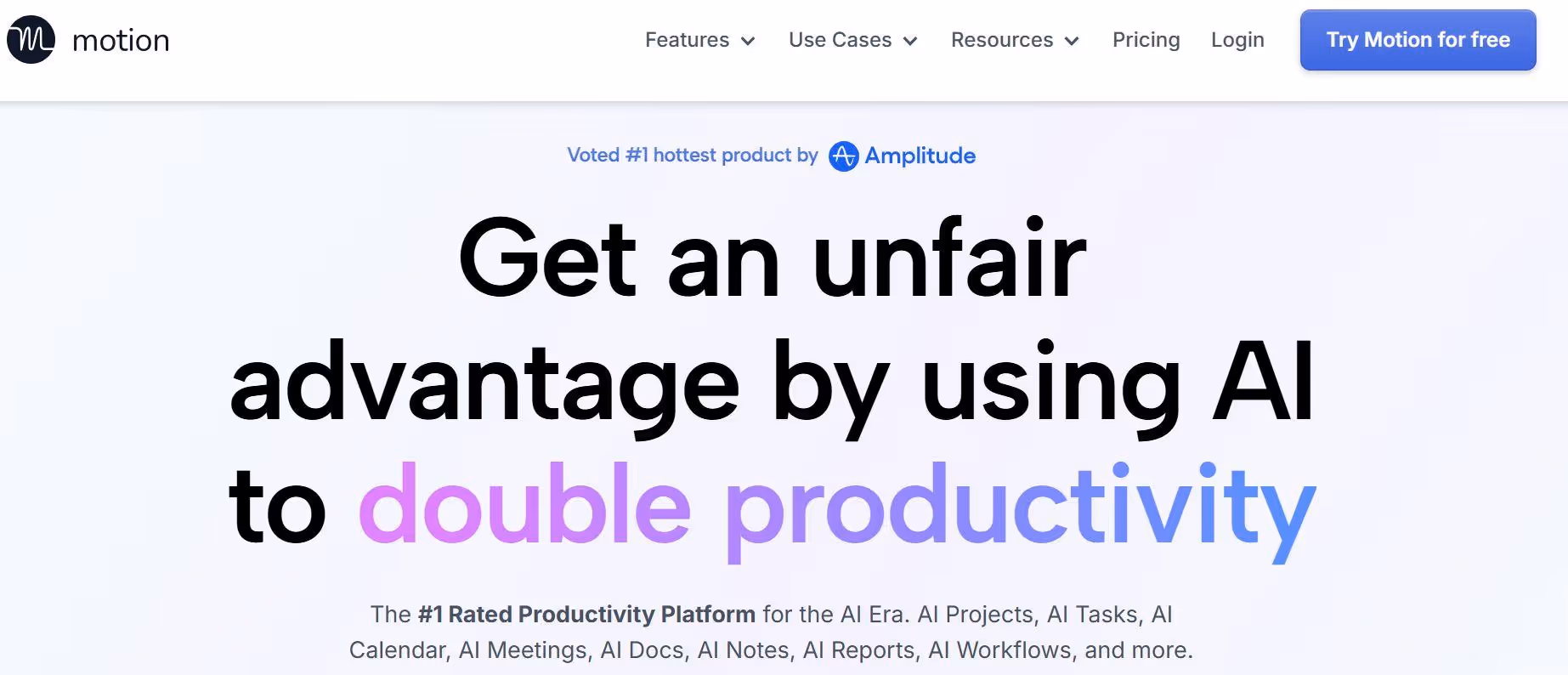 motion

Features Use Cases Resources Pricing Login Try Motion for free

Voted #1 hottest product by Amplitude

Get an unfair advantage by using AI to double productivity

The #1 Rated Productivity Platform for the AI Era. AI Projects, AI Tasks, AI Calendar, AI Meetings, AI Docs, AI Notes, AI Reports, AI Workflows, and more.